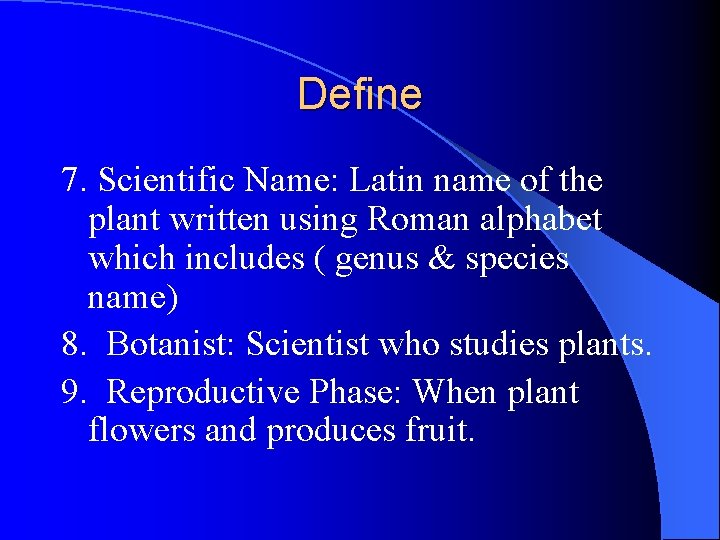 Define

7. Scientific Name: Latin name of the plant written using Roman alphabet which includes ( genus & species name)

8. Botanist: Scientist who studies plants.

9. Reproductive Phase: When plant flowers and produces fruit.